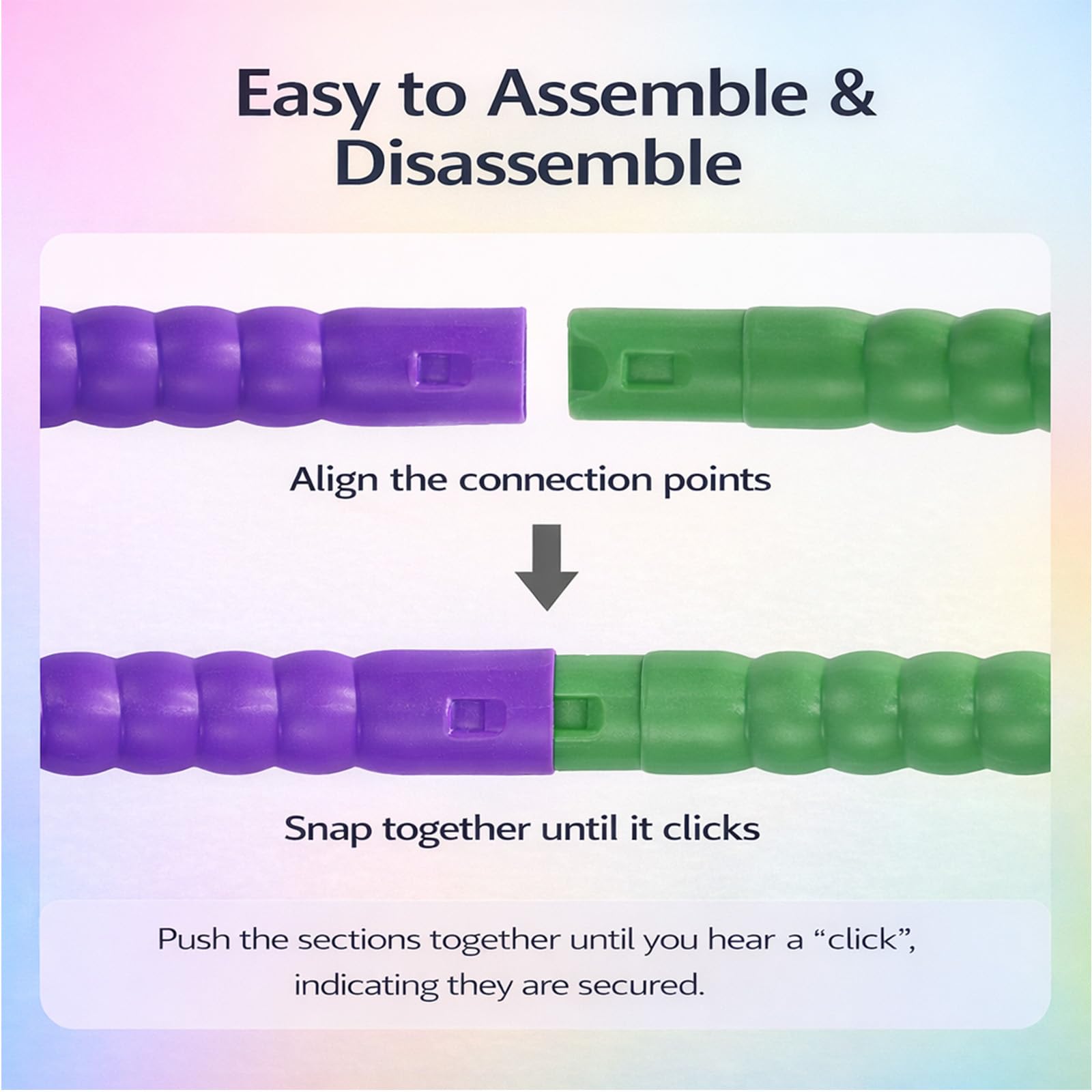 Easy to Assemble & Disassemble

Align the connection points

Snap together until it clicks

Push the sections together until you hear a “click”, indicating they are secured.